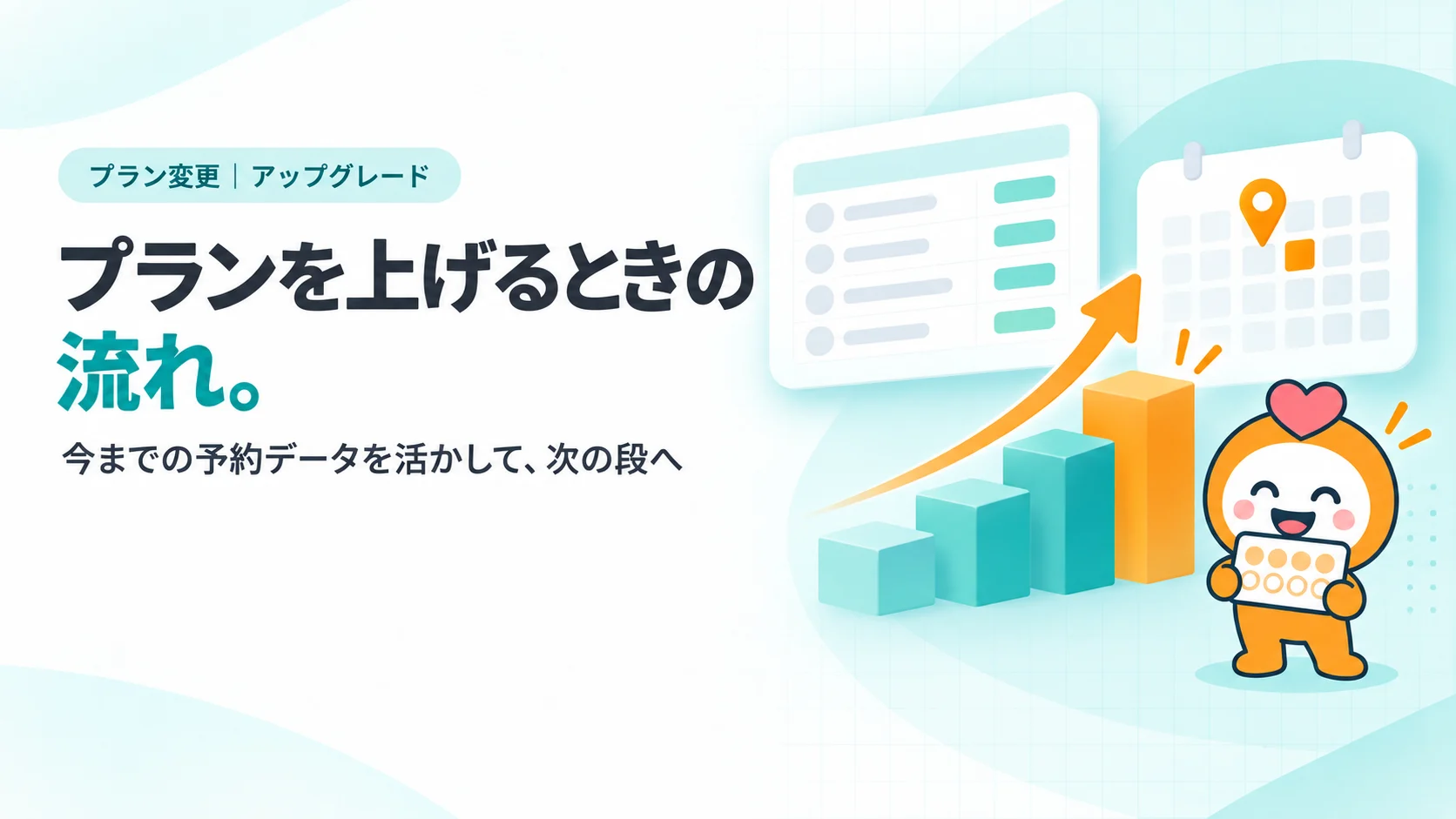 プラン変更｜アップグレード

プランを上げるときの流れ。

今までの予約データを活かして、次の段へ